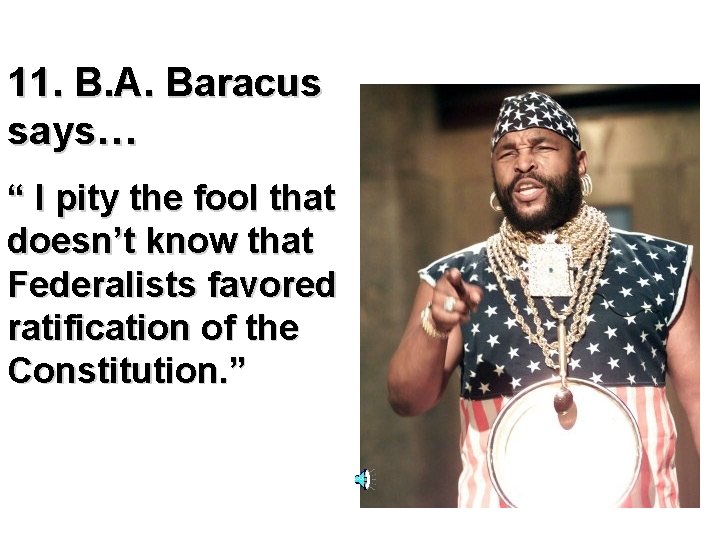 11. B.A. Baracus says…

“ I pity the fool that doesn’t know that Federalists favored ratification of the Constitution.”